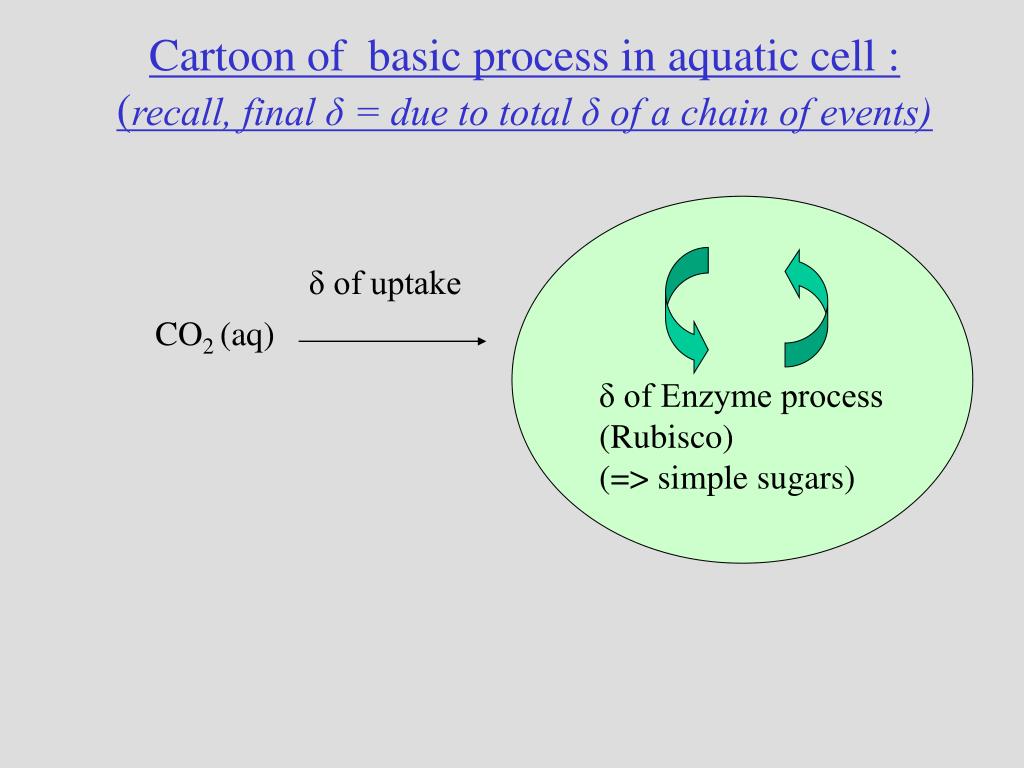 Cartoon of basic process in aquatic cell :
(recall, final δ = due to total δ of a chain of events)

δ of uptake

$CO_2$ (aq)

δ of Enzyme process
(Rubisco)
(=> simple sugars)